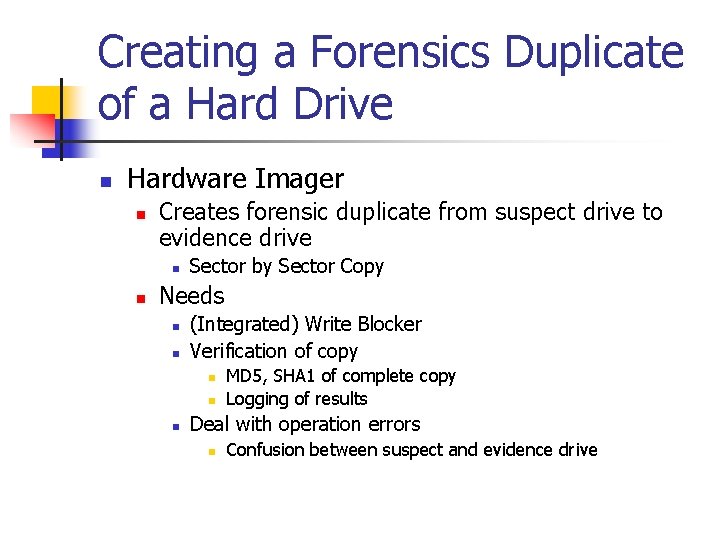 Creating a Forensics Duplicate of a Hard Drive

- Hardware Imager
  - Creates forensic duplicate from suspect drive to evidence drive
    - Sector by Sector Copy
  - Needs
    - (Integrated) Write Blocker
    - Verification of copy
      - MD5, SHA1 of complete copy
      - Logging of results
    - Deal with operation errors
      - Confusion between suspect and evidence drive